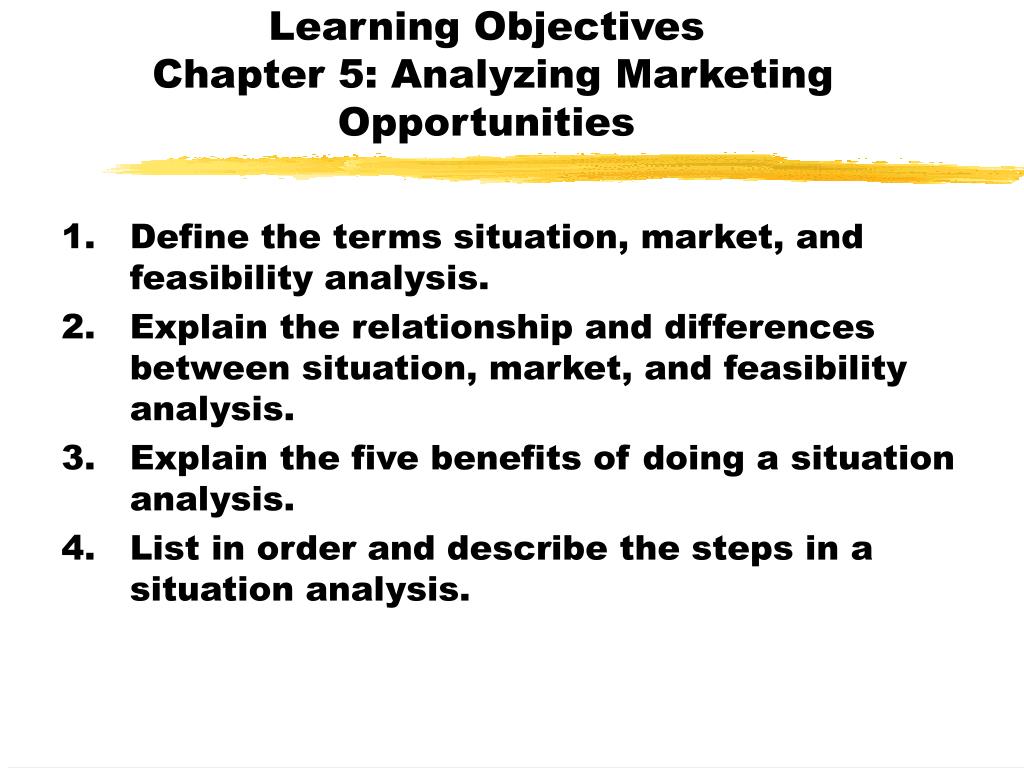 Learning Objectives
Chapter 5: Analyzing Marketing Opportunities

1. Define the terms situation, market, and feasibility analysis.
2. Explain the relationship and differences between situation, market, and feasibility analysis.
3. Explain the five benefits of doing a situation analysis.
4. List in order and describe the steps in a situation analysis.